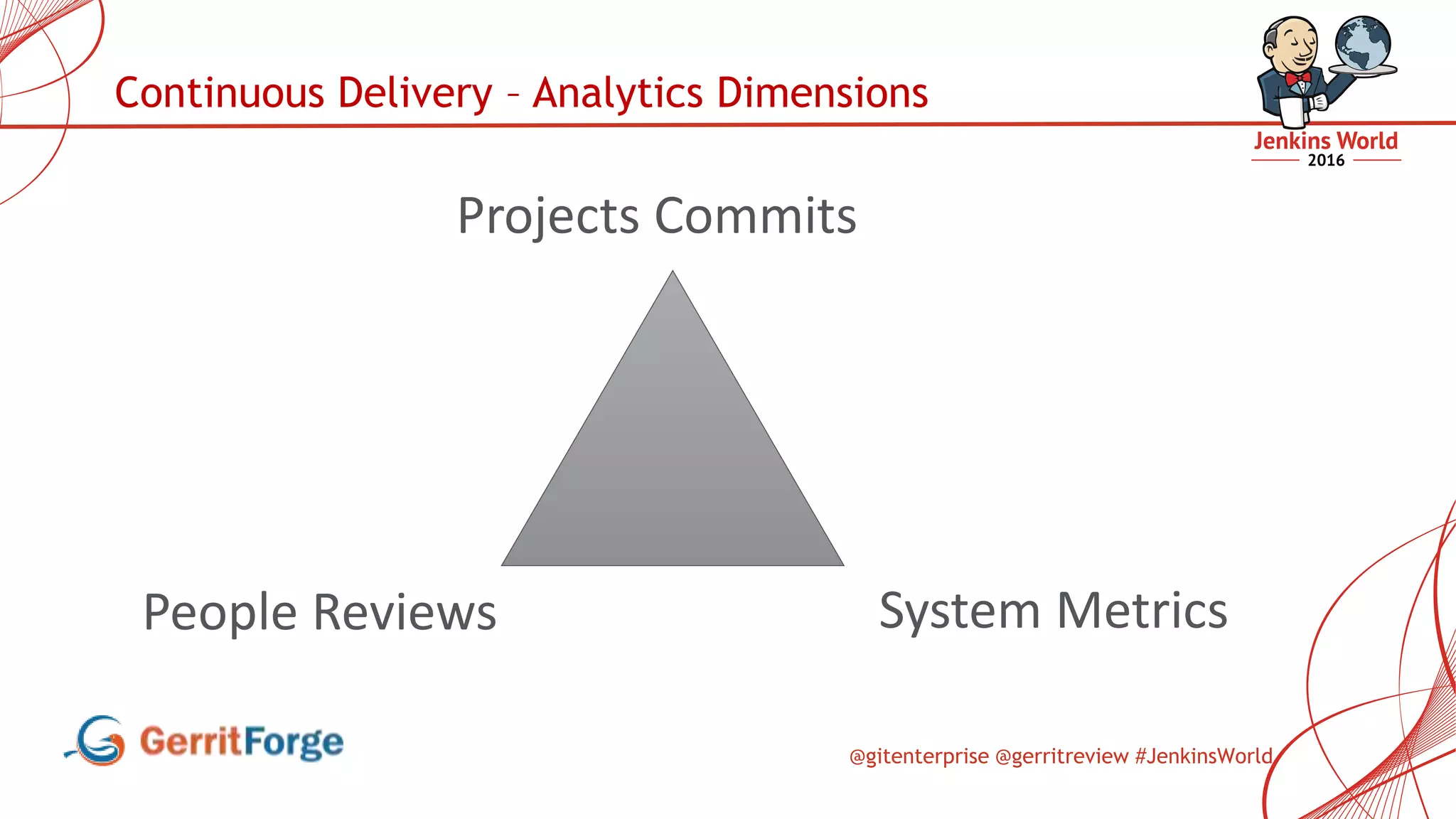 Continuous Delivery – Analytics Dimensions

Jenkins World
2016

Projects Commits

People Reviews

System Metrics

GerritForge

@gitenterprise @gerritreview #JenkinsWorld